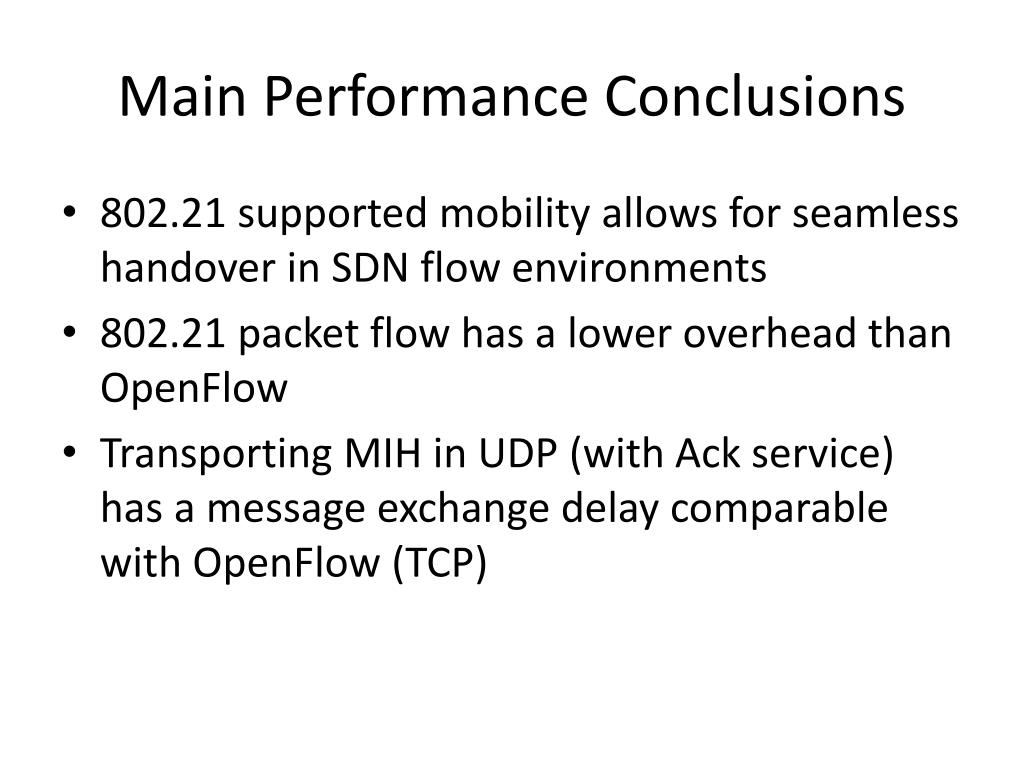 Main Performance Conclusions

• 802.21 supported mobility allows for seamless handover in SDN flow environments
• 802.21 packet flow has a lower overhead than OpenFlow
• Transporting MIH in UDP (with Ack service) has a message exchange delay comparable with OpenFlow (TCP)